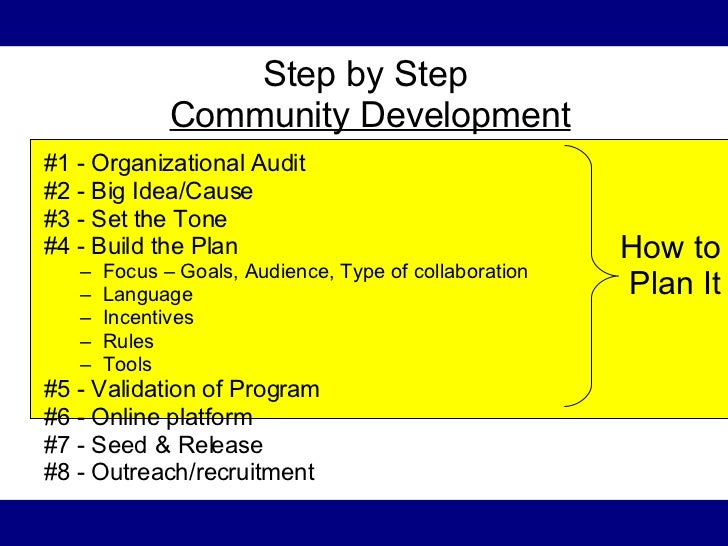 Step by Step
Community Development

#1 - Organizational Audit
#2 - Big Idea/Cause
#3 - Set the Tone
#4 - Build the Plan
– Focus – Goals, Audience, Type of collaboration
– Language
– Incentives
– Rules
– Tools
#5 - Validation of Program
#6 - Online platform
#7 - Seed & Release
#8 - Outreach/recruitment

How to Plan It